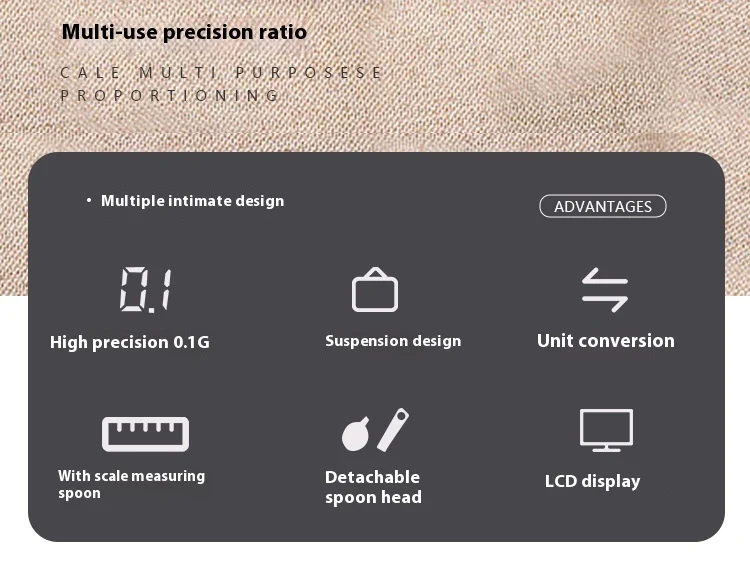 Multi-use precision ratio

CALE MULTI PURPOSESE PROPORTIONING

• Multiple intimate design

ADVANTAGES

0.1

High precision 0.1G

Suspension design

Unit conversion

With scale measuring spoon

Detachable spoon head

LCD display